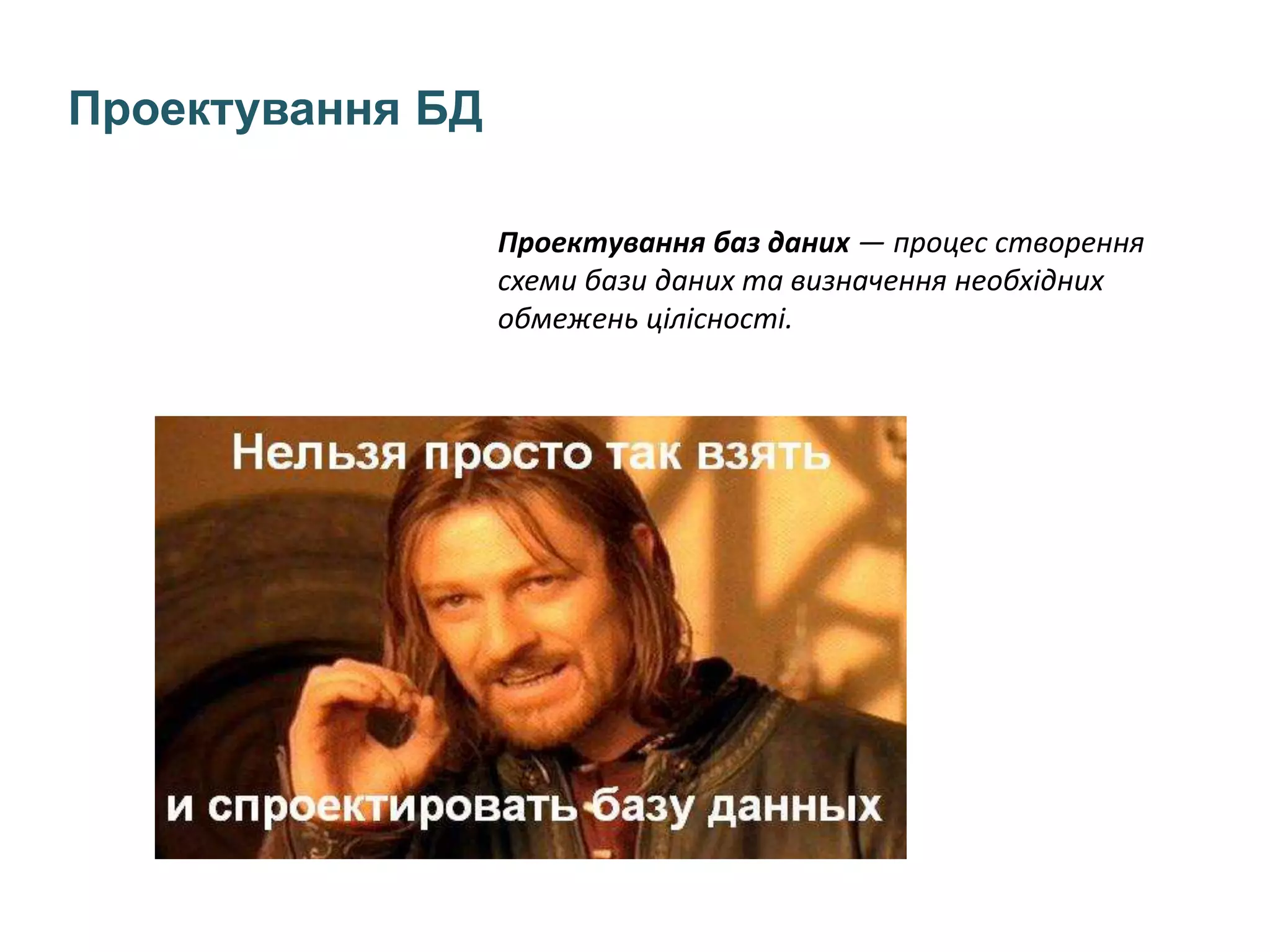 Проектування БД

Проектування баз даних — процес створення схеми бази даних та визначення необхідних обмежень цілісності.

Нельзя просто так взять

и спроектировать базу данных